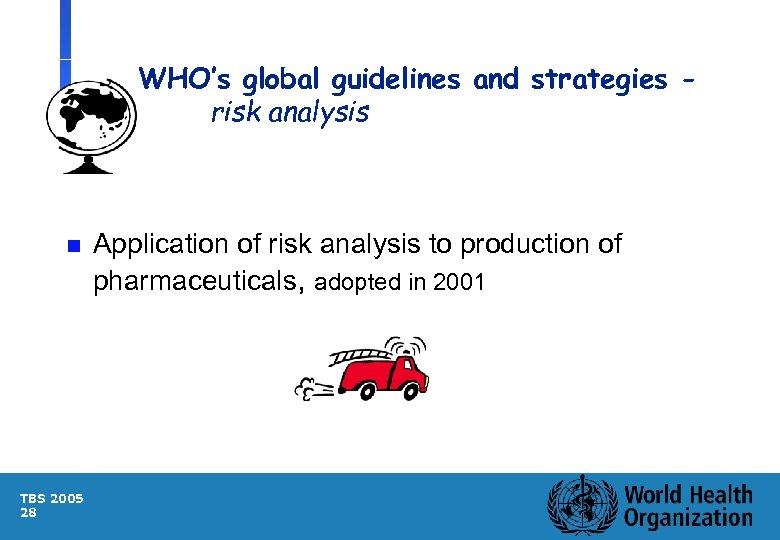 WHO's global guidelines and strategies - risk analysis

Application of risk analysis to production of pharmaceuticals, adopted in 2001

TBS 2005
28

World Health Organization